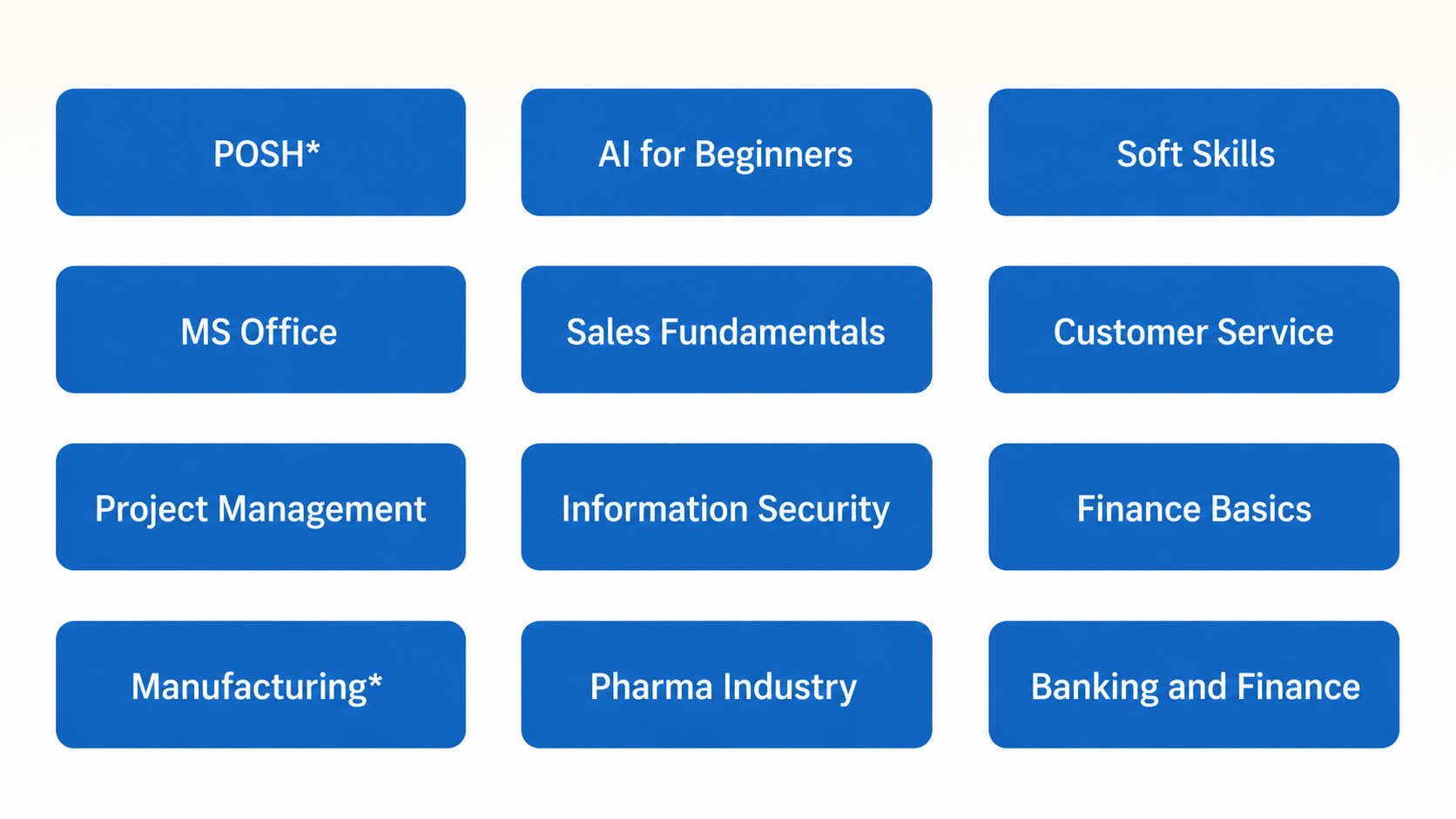 POSH*

AI for Beginners

Soft Skills

MS Office

Sales Fundamentals

Customer Service

Project Management

Information Security

Finance Basics

Manufacturing*

Pharma Industry

Banking and Finance